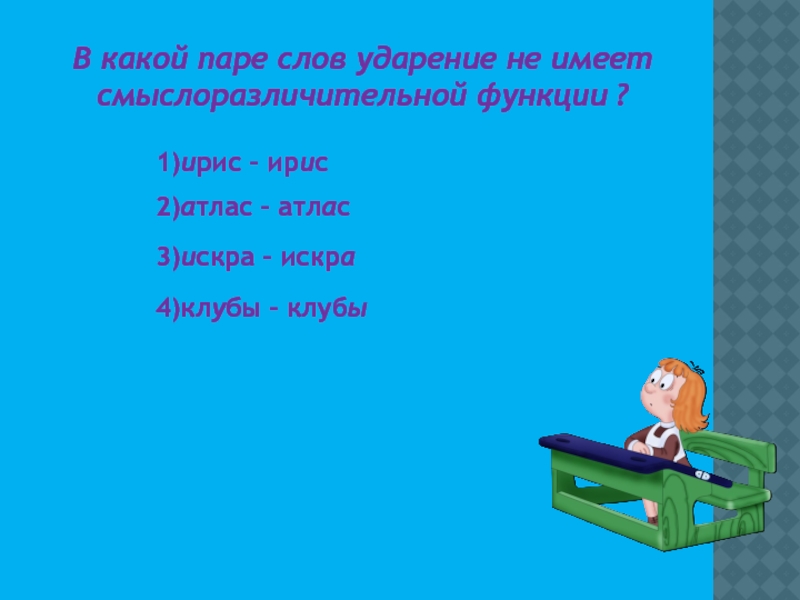 В какой паре слов ударение не имеет смыслоразличительной функции ?

1)ирис – ирис

2)атлас – атлас

3)искра – искра

4)клубы – клубы